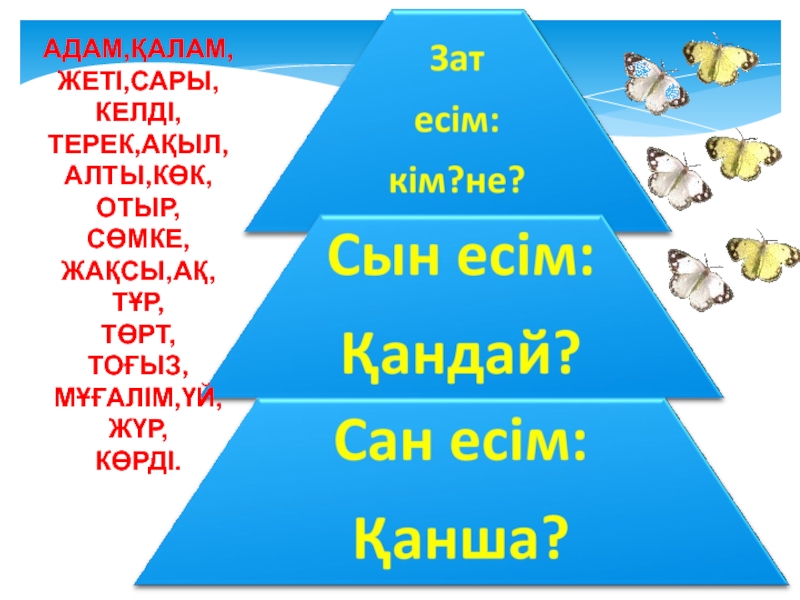 АДАМ,ҚАЛАМ,
ЖЕТІ,САРЫ,
КЕЛДІ,
ТЕРЕК,АҚЫЛ,
АЛТЫ,КӨК,
ОТЫР,
СӨМКЕ,
ЖАҚСЫ,АҚ,
ТҰР,
ТӨРТ,
ТОҒЫЗ,
МҰҒАЛІМ,ҮЙ,
ЖҮР,
КӨРДІ.

Зат
есім:
кім?не?

Сын есім:
Қандай?

Сан есім:
Қанша?